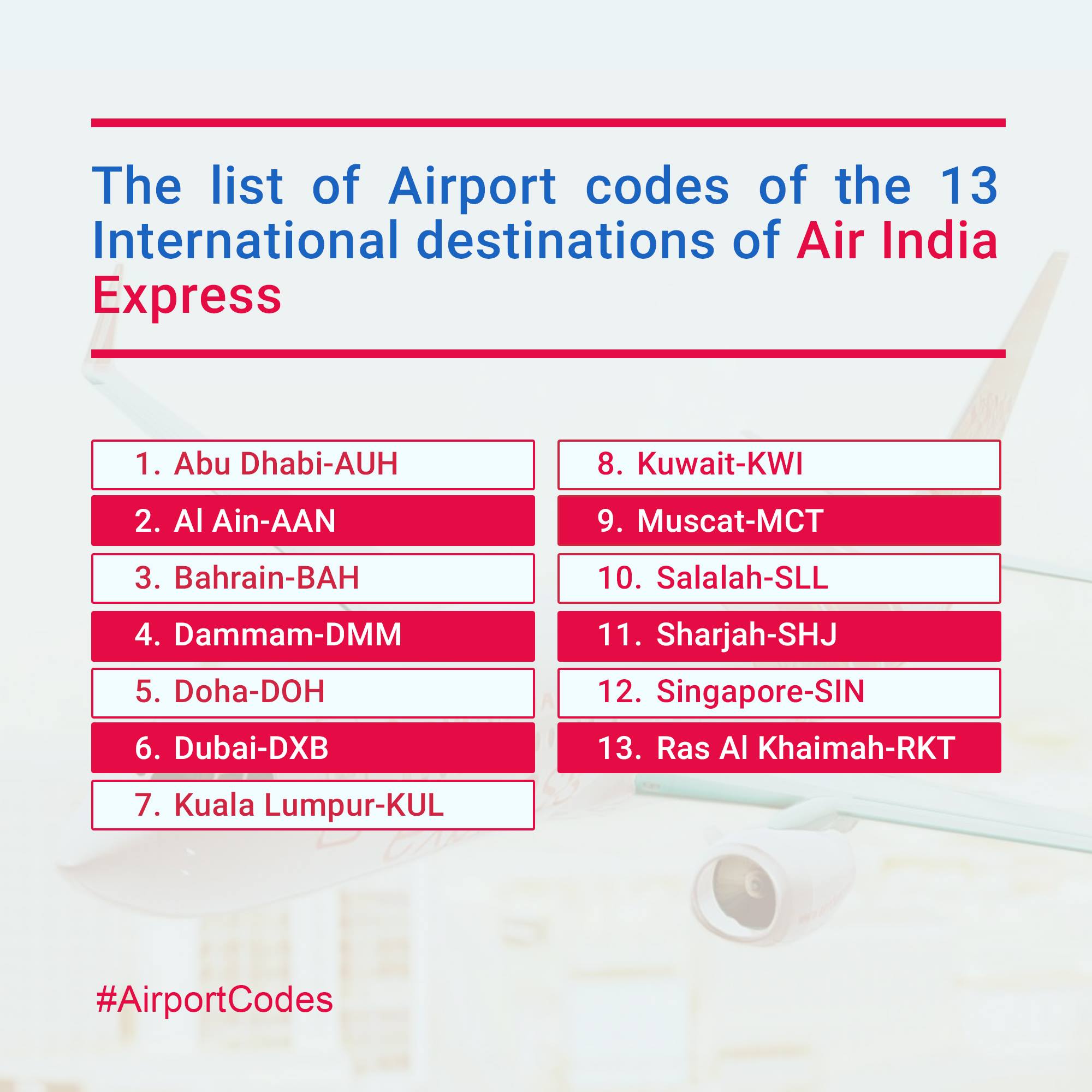 The list of Airport codes of the 13 International destinations of Air India Express

1. Abu Dhabi-AUH
2. Al Ain-AAN
3. Bahrain-BAH
4. Dammam-DMM
5. Doha-DOH
6. Dubai-DXB
7. Kuala Lumpur-KUL

8. Kuwait-KWI
9. Muscat-MCT
10. Salalah-SLL
11. Sharjah-SHJ
12. Singapore-SIN
13. Ras Al Khaimah-RKT

#AirportCodes